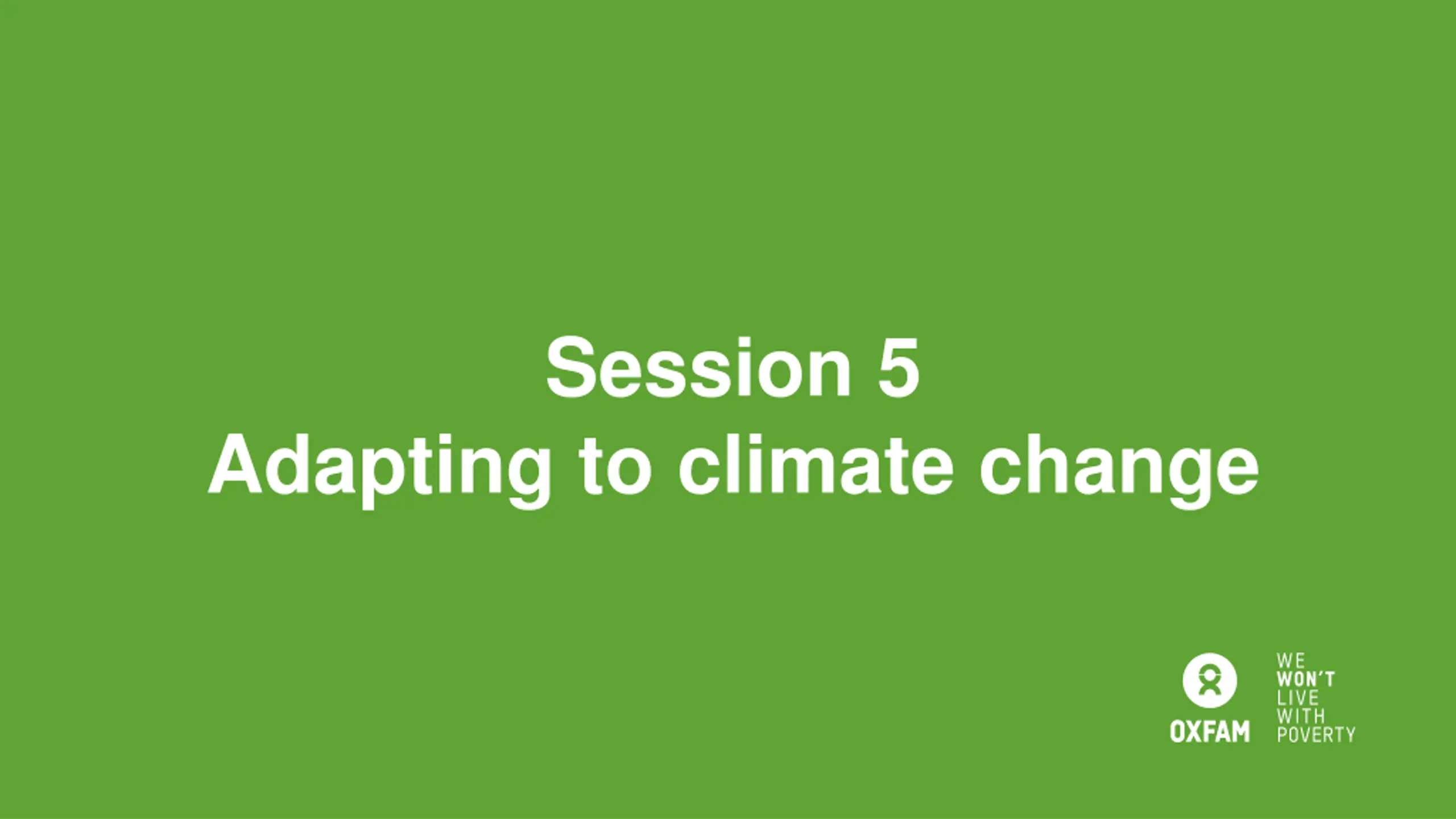 Session 5
Adapting to climate change

OXFAM

WE
WON'T
LIVE
WITH
POVERTY